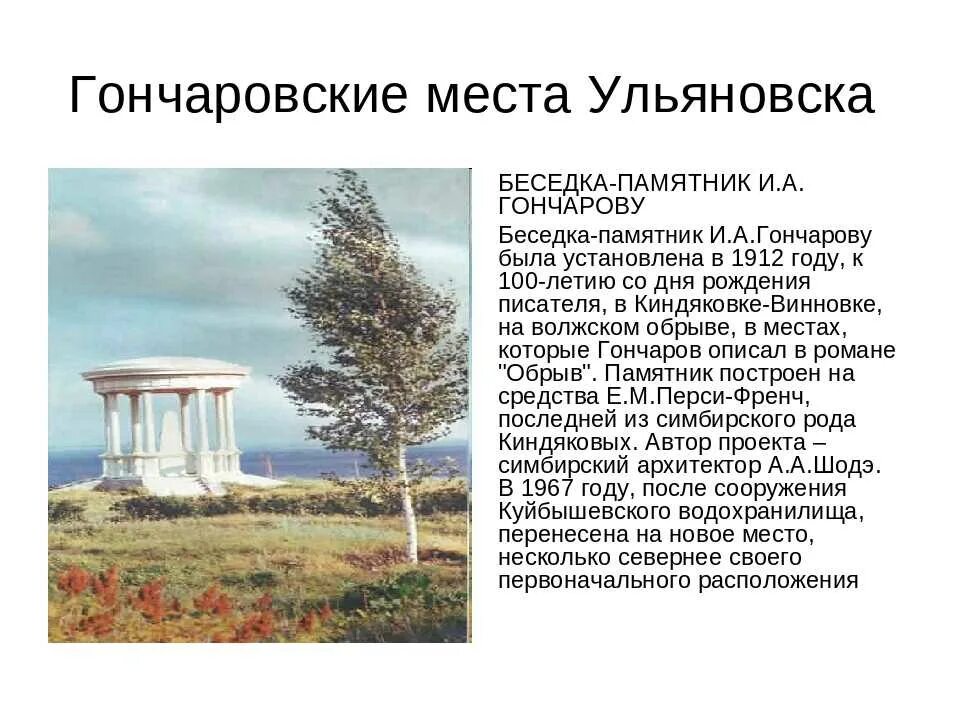 Гончаровские места Ульяновска

БЕСЕДКА-ПАМЯТНИК И.А. ГОНЧАРОВУ

Беседка-памятник И.А.Гончарову была установлена в 1912 году, к 100-летию со дня рождения писателя, в Киндяковке-Винновке, на волжском обрыве, в местах, которые Гончаров описал в романе "Обрыв". Памятник построен на средства Е.М.Перси-Френч, последней из симбирского рода Киндяковых. Автор проекта – симбирский архитектор А.А.Шодэ. В 1967 году, после сооружения Куйбышевского водохранилища, перенесена на новое место, несколько севернее своего первоначального расположения